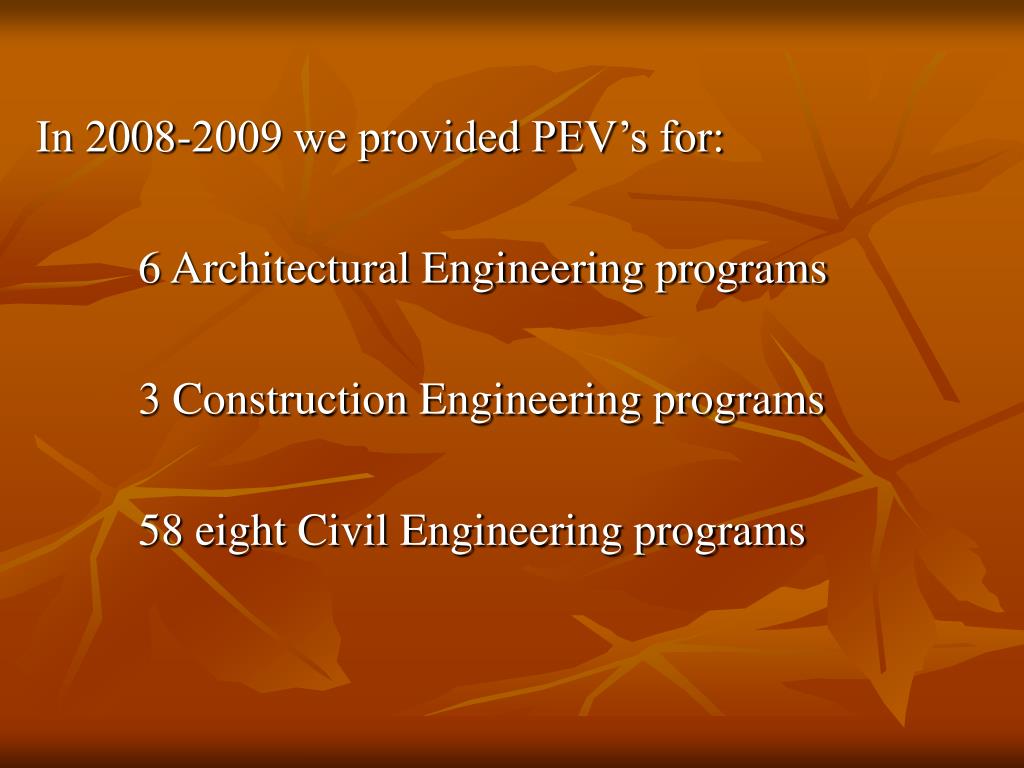 In 2008-2009 we provided PEV’s for:

6 Architectural Engineering programs

3 Construction Engineering programs

58 eight Civil Engineering programs